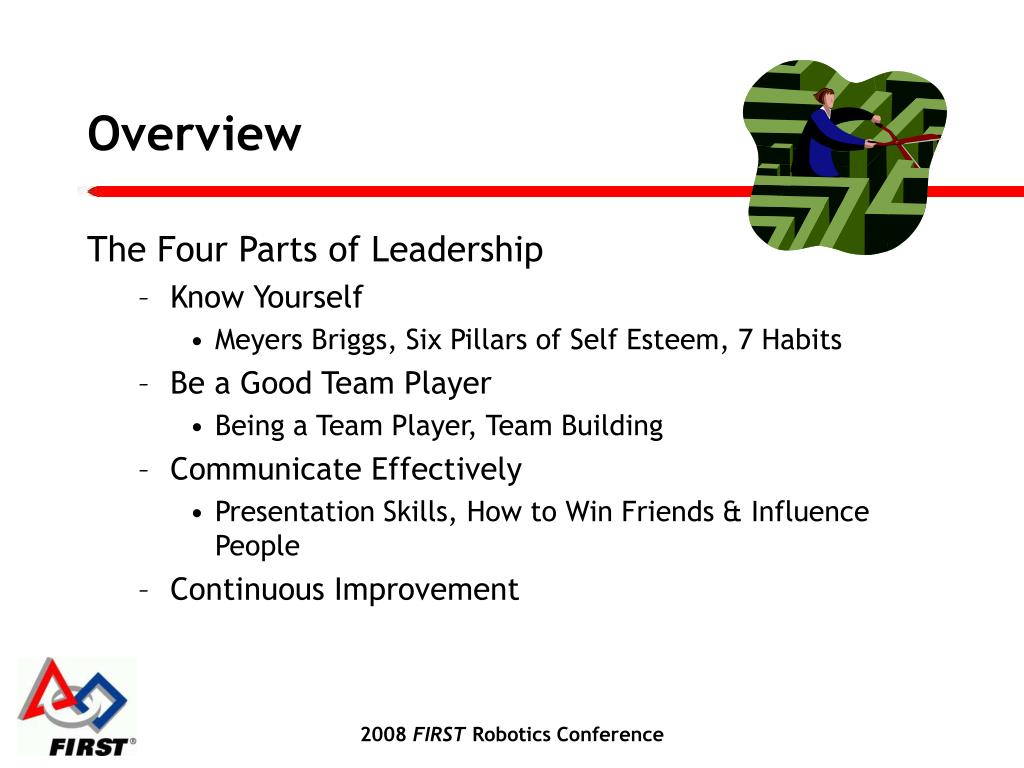 Overview

The Four Parts of Leadership

– Know Yourself

• Meyers Briggs, Six Pillars of Self Esteem, 7 Habits

– Be a Good Team Player

• Being a Team Player, Team Building

– Communicate Effectively

• Presentation Skills, How to Win Friends & Influence People

– Continuous Improvement

FIRST®

2008 FIRST Robotics Conference